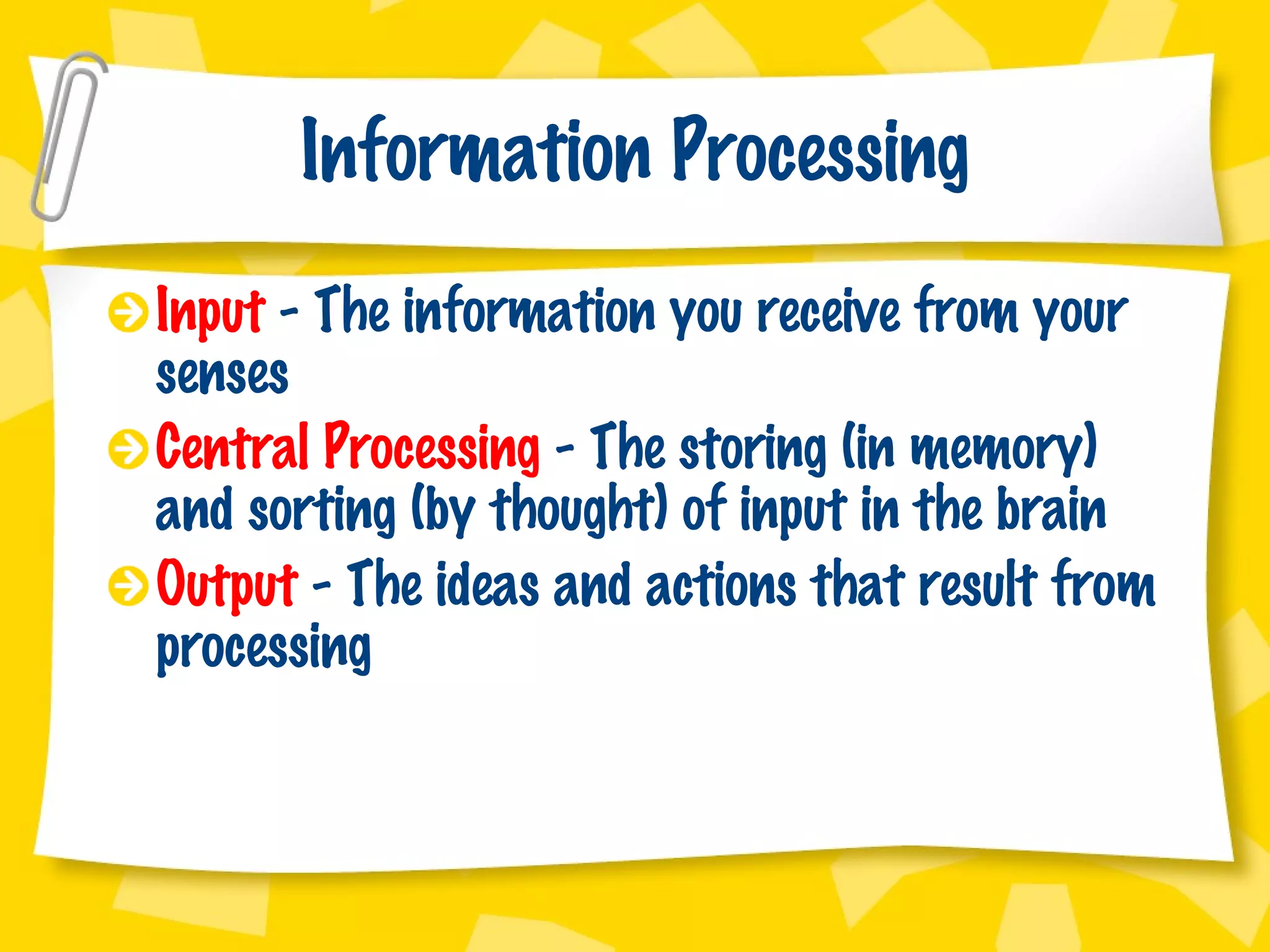 Information Processing

Input - The information you receive from your senses

Central Processing - The storing (in memory) and sorting (by thought) of input in the brain

Output - The ideas and actions that result from processing